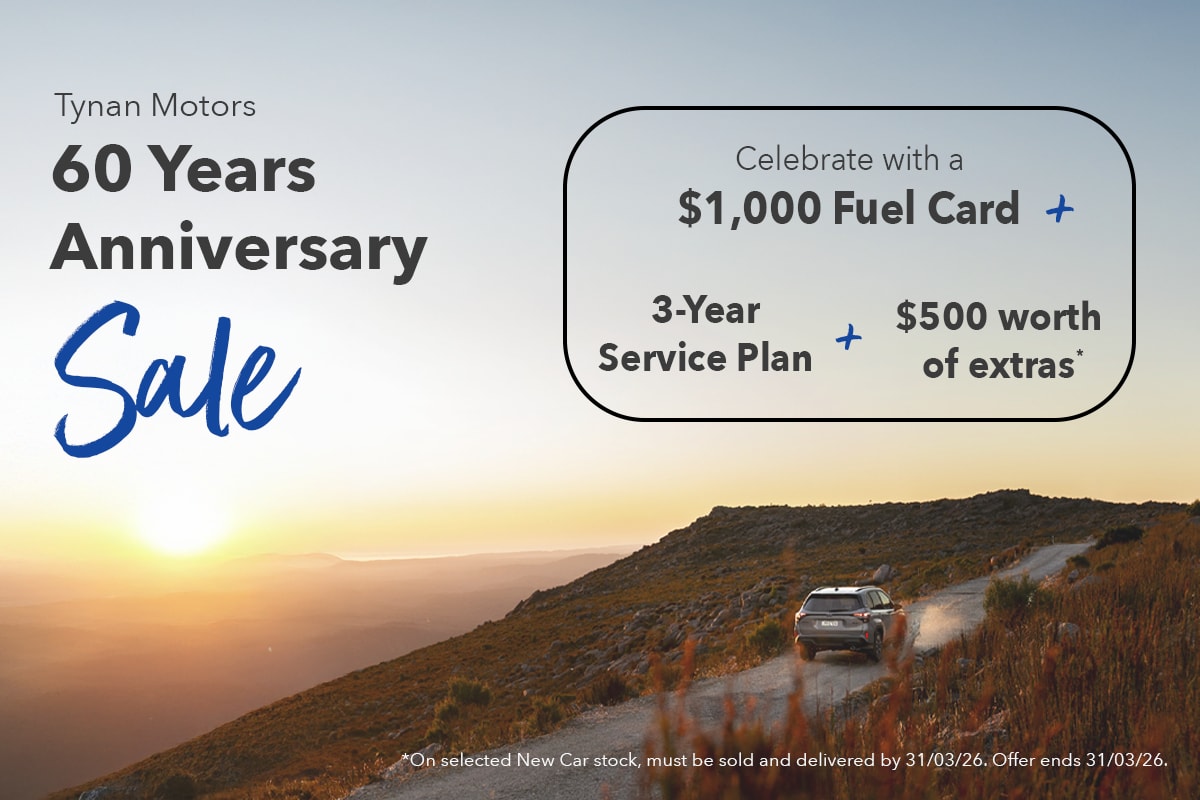 Tynan Motors
60 Years Anniversary
Sale

Celebrate with a
$1,000 Fuel Card +

3-Year Service Plan + $500 worth of extras*

*On selected New Car stock, must be sold and delivered by 31/03/26. Offer ends 31/03/26.